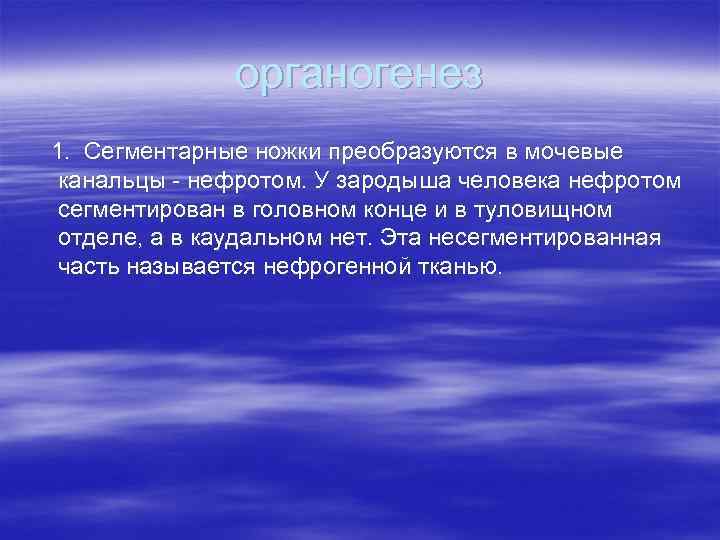 органогенез

1. Сегментарные ножки преобразуются в мочевые канальцы - нефротом. У зародыша человека нефротом сегментирован в головном конце и в туловищном отделе, а в каудальном нет. Эта несегментированная часть называется нефрогенной тканью.